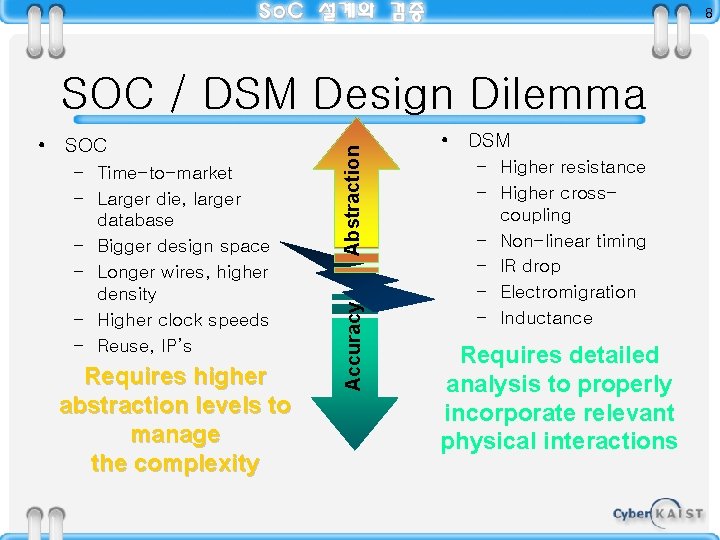 SoC 설계와 검증

8

SOC / DSM Design Dilemma

• SOC
– Time-to-market
– Larger die, larger database
– Bigger design space
– Longer wires, higher density
– Higher clock speeds
– Reuse, IP's

Requires higher abstraction levels to manage the complexity

Abstraction

Accuracy

• DSM
– Higher resistance
– Higher cross-coupling
– Non-linear timing
– IR drop
– Electromigration
– Inductance

Requires detailed analysis to properly incorporate relevant physical interactions

Cyber KAIST